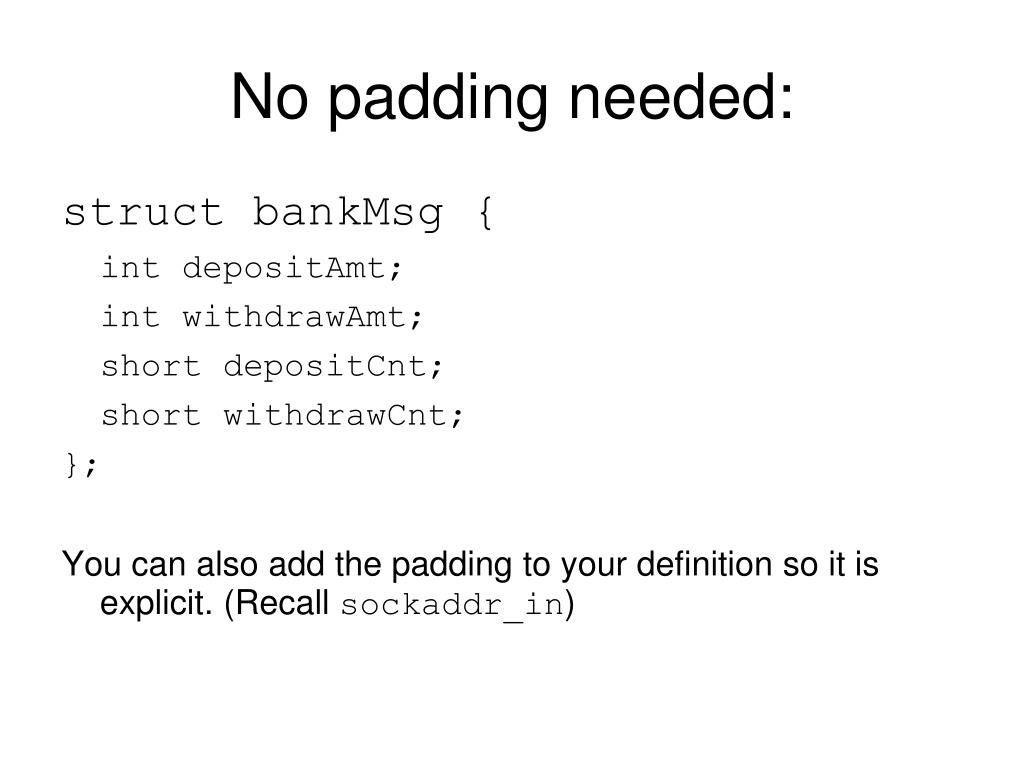 No padding needed:

struct bankMsg {
int depositAmt;
int withdrawAmt;
short depositCnt;
short withdrawCnt;
};

You can also add the padding to your definition so it is explicit. (Recall sockaddr_in)